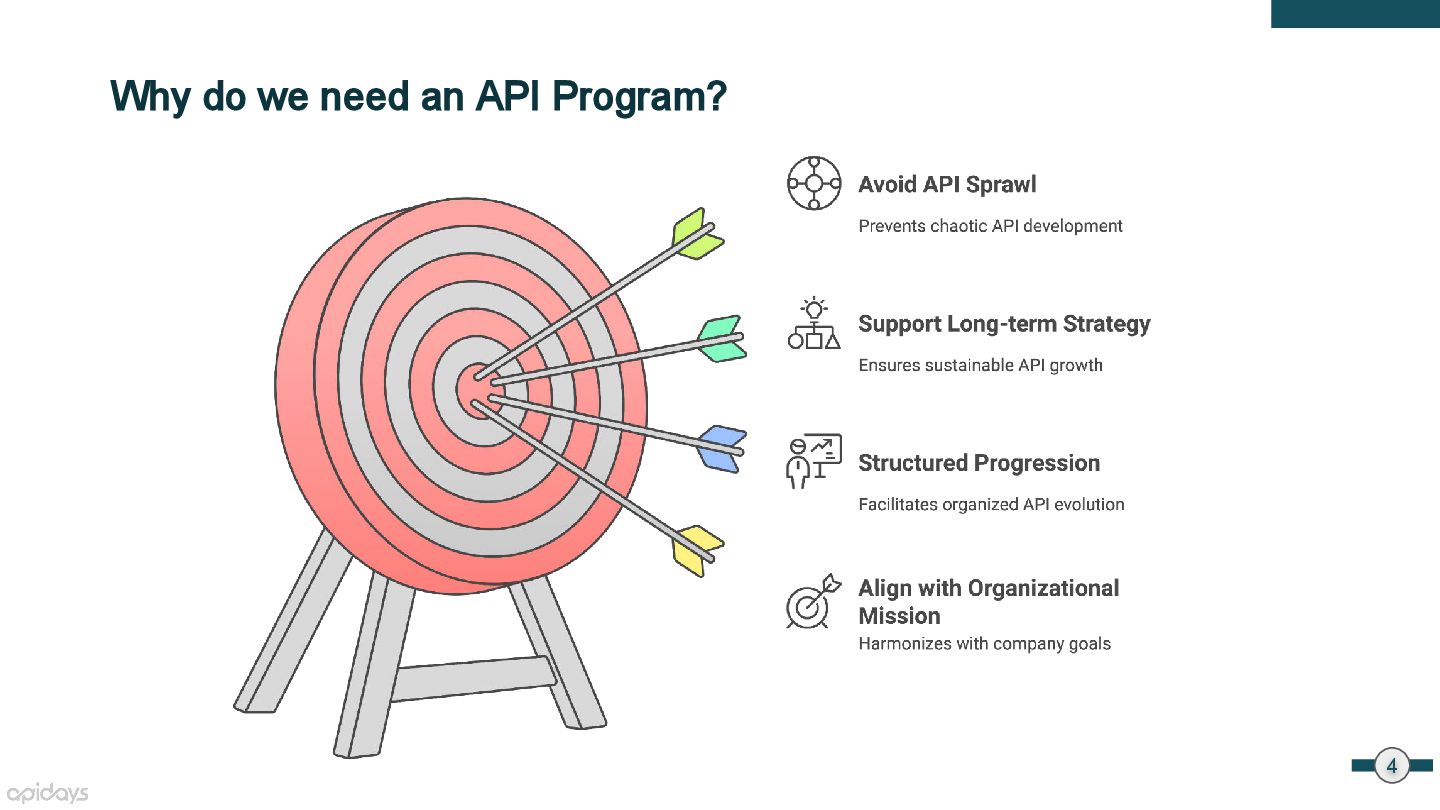 Why do we need an API Program?

Avoid API Sprawl

Prevents chaotic API development

Support Long-term Strategy

Ensures sustainable API growth

Structured Progression

Facilitates organized API evolution

Align with Organizational Mission

Harmonizes with company goals

apidays

4